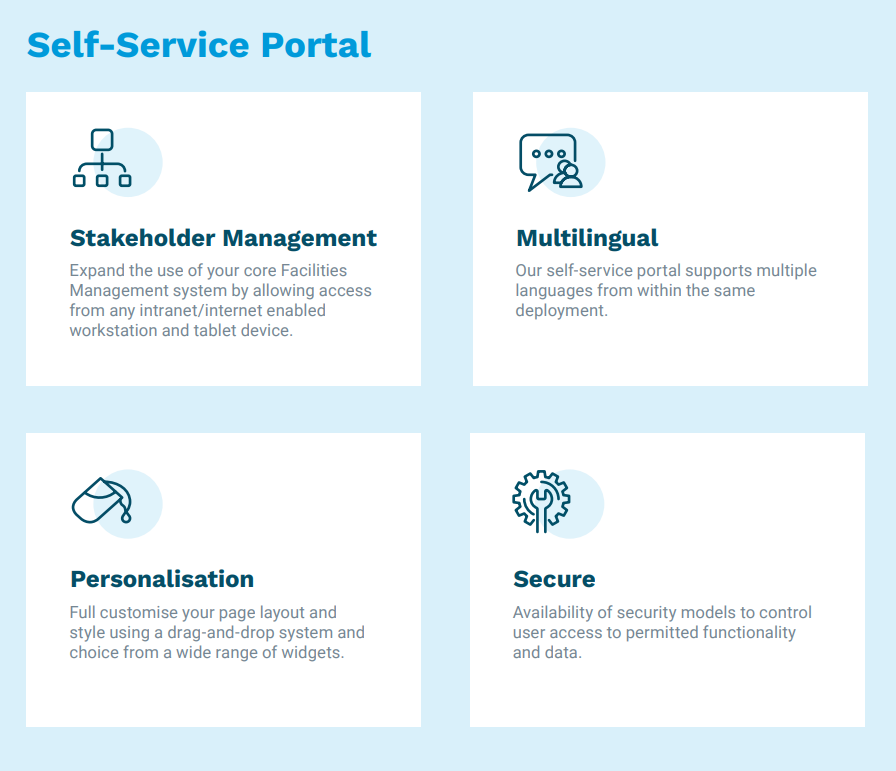 Self-Service Portal

Stakeholder Management

Expand the use of your core Facilities Management system by allowing access from any intranet/internet enabled workstation and tablet device.

Multilingual

Our self-service portal supports multiple languages from within the same deployment.

Personalisation

Full customise your page layout and style using a drag-and-drop system and choice from a wide range of widgets.

Secure

Availability of security models to control user access to permitted functionality and data.